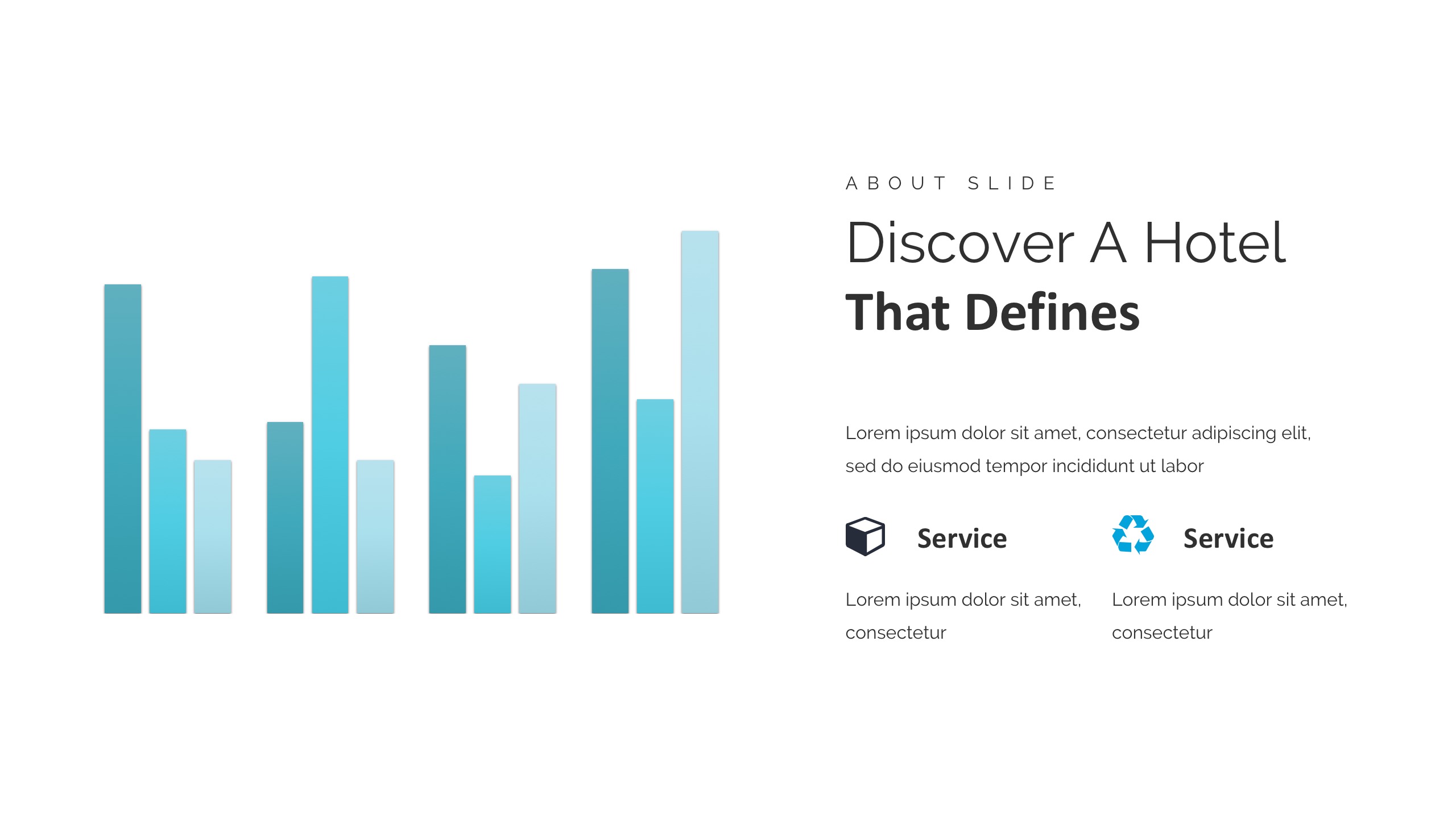 ABOUT SLIDE

Discover A Hotel
That Defines

Lorem ipsum dolor sit amet, consectetur adipiscing elit, sed do eiusmod tempor incididunt ut labor

Service

Lorem ipsum dolor sit amet, consectetur

Service

Lorem ipsum dolor sit amet, consectetur